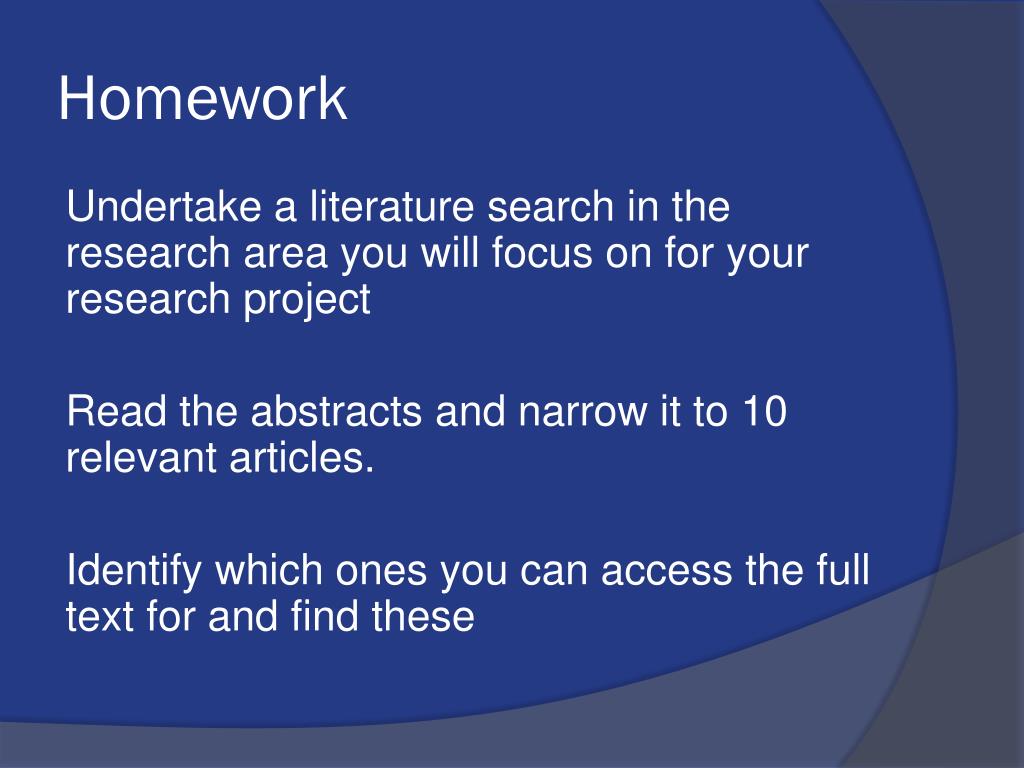 Homework

Undertake a literature search in the research area you will focus on for your research project

Read the abstracts and narrow it to 10 relevant articles.

Identify which ones you can access the full text for and find these